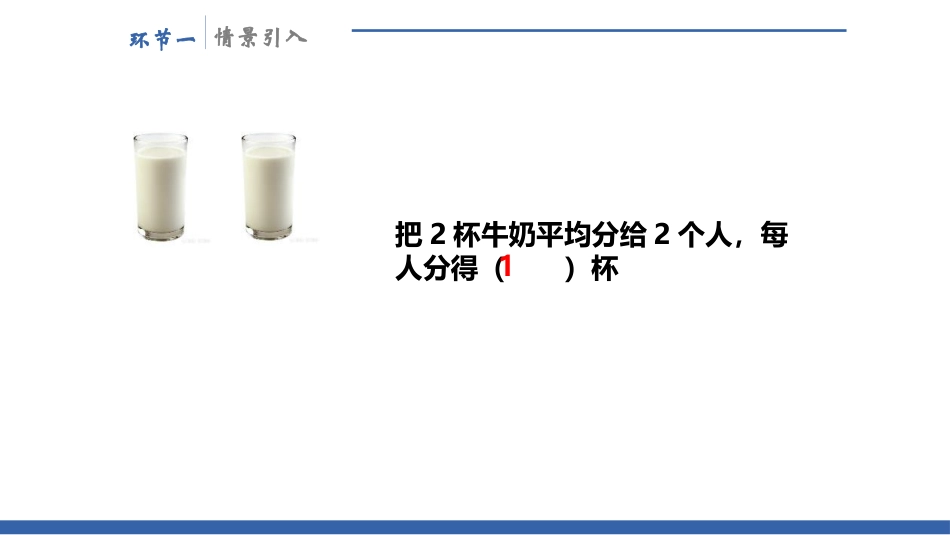 环节一 情景引入

把 2 杯牛奶平均分给 2 个人，每人分得（1 ）杯